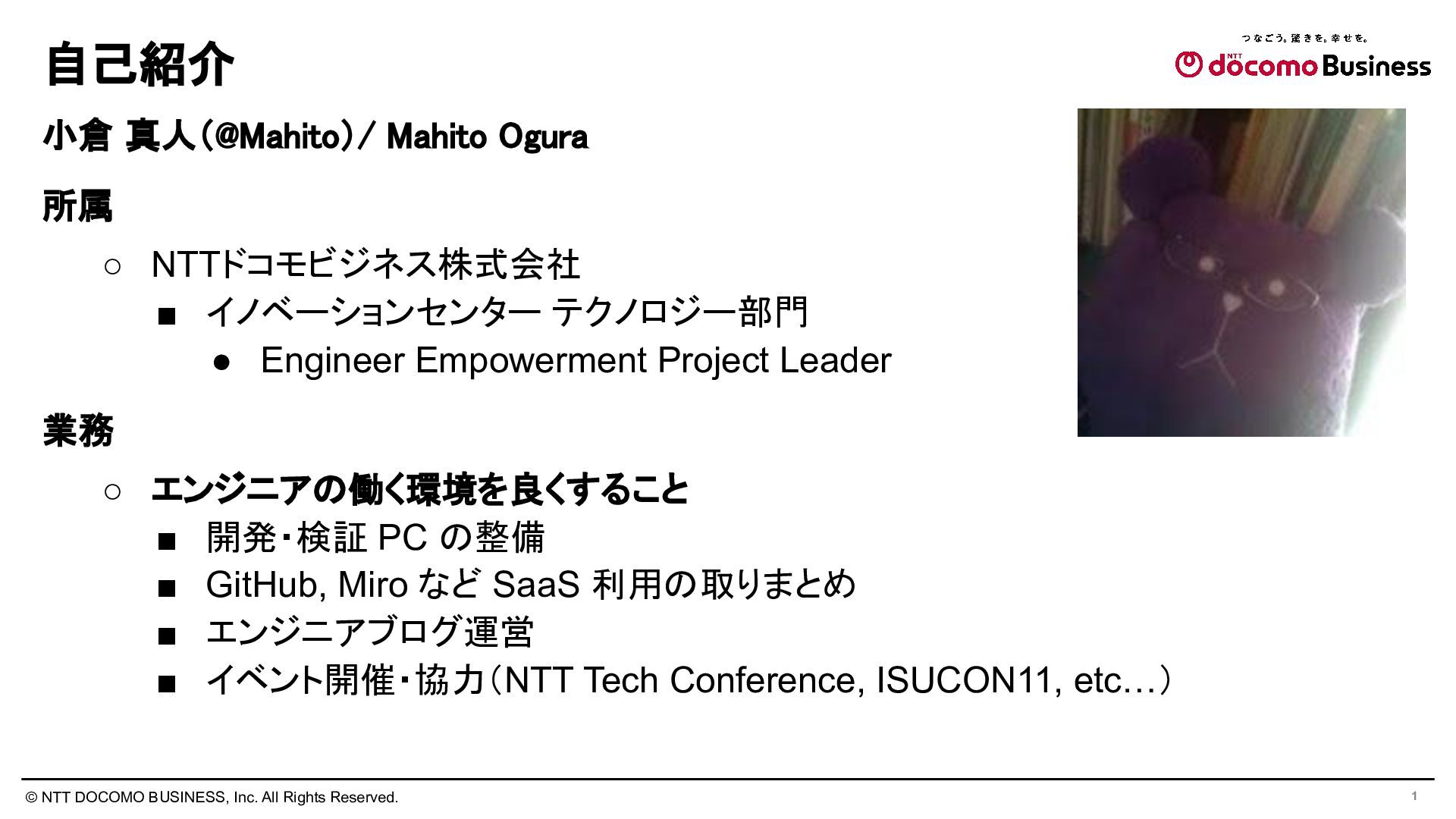 自己紹介

つなごう。驚きを。幸せを。
NTT docomo Business

小倉 真人（@Mahito）/ Mahito Ogura

所属

○ NTTドコモビジネス株式会社
■ イノベーションセンター テクノロジー部門
● Engineer Empowerment Project Leader

業務

○ エンジニアの働く環境を良くすること
■ 開発・検証 PC の整備
■ GitHub, Miro など SaaS 利用の取りまとめ
■ エンジニアブログ運営
■ イベント開催・協力（NTT Tech Conference, ISUCON11, etc…）

© NTT DOCOMO BUSINESS, Inc. All Rights Reserved.

1